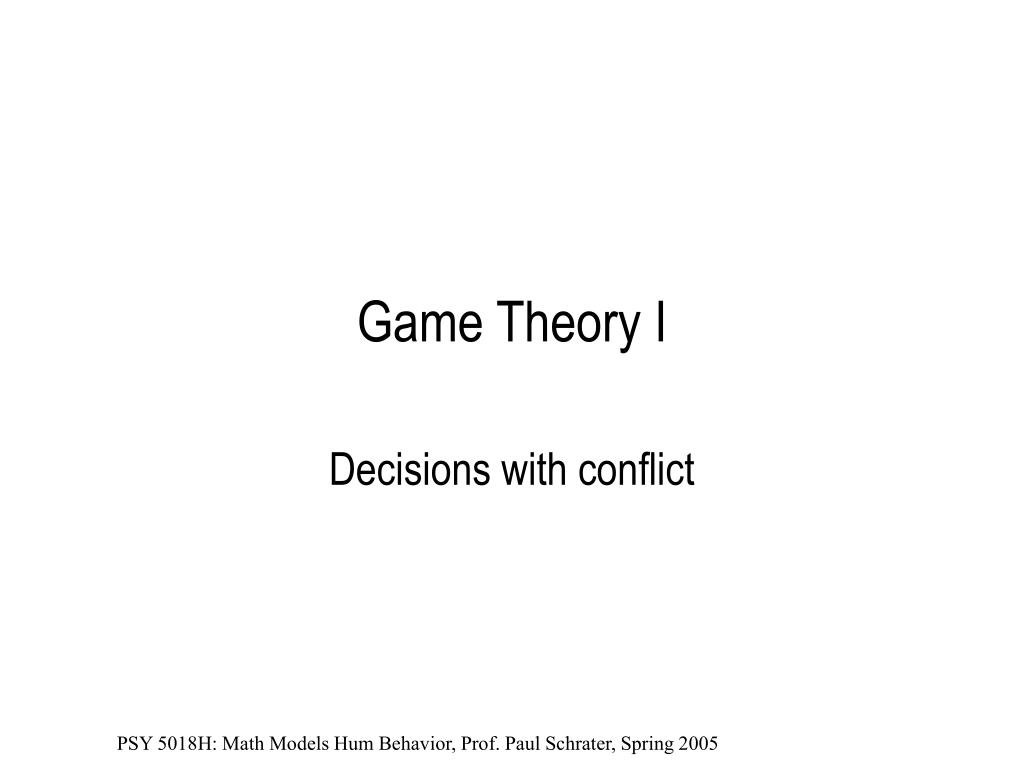 Game Theory I

Decisions with conflict

PSY 5018H: Math Models Hum Behavior, Prof. Paul Schrater, Spring 2005